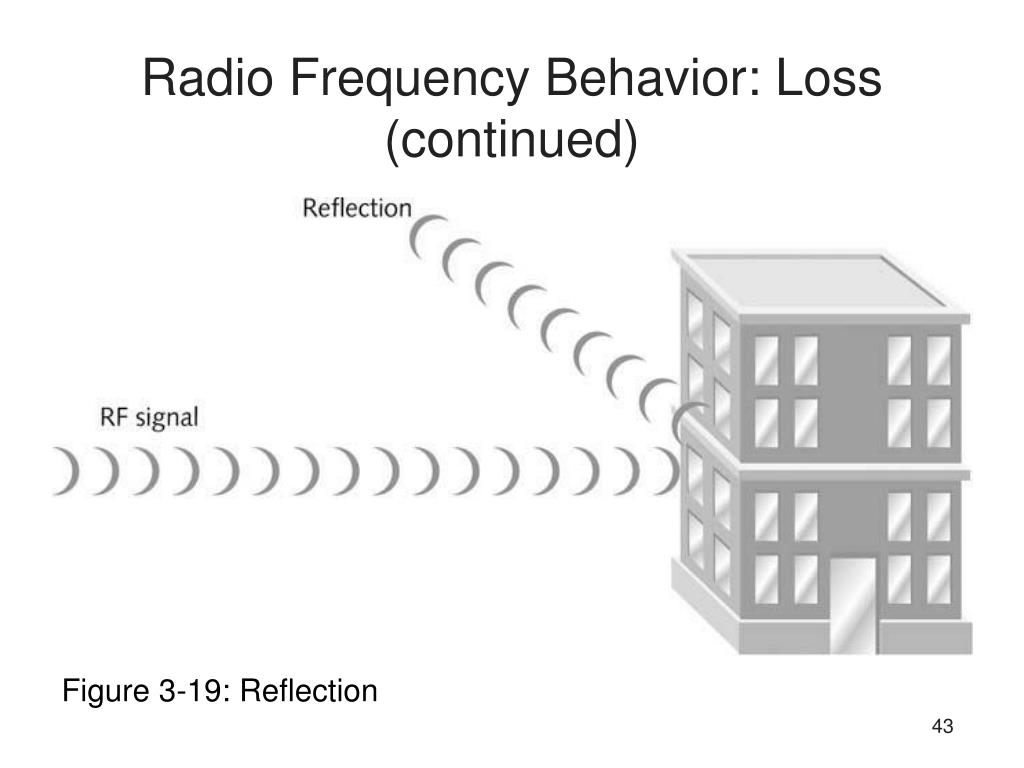 Radio Frequency Behavior: Loss (continued)

Reflection

RF signal

Figure 3-19: Reflection

43